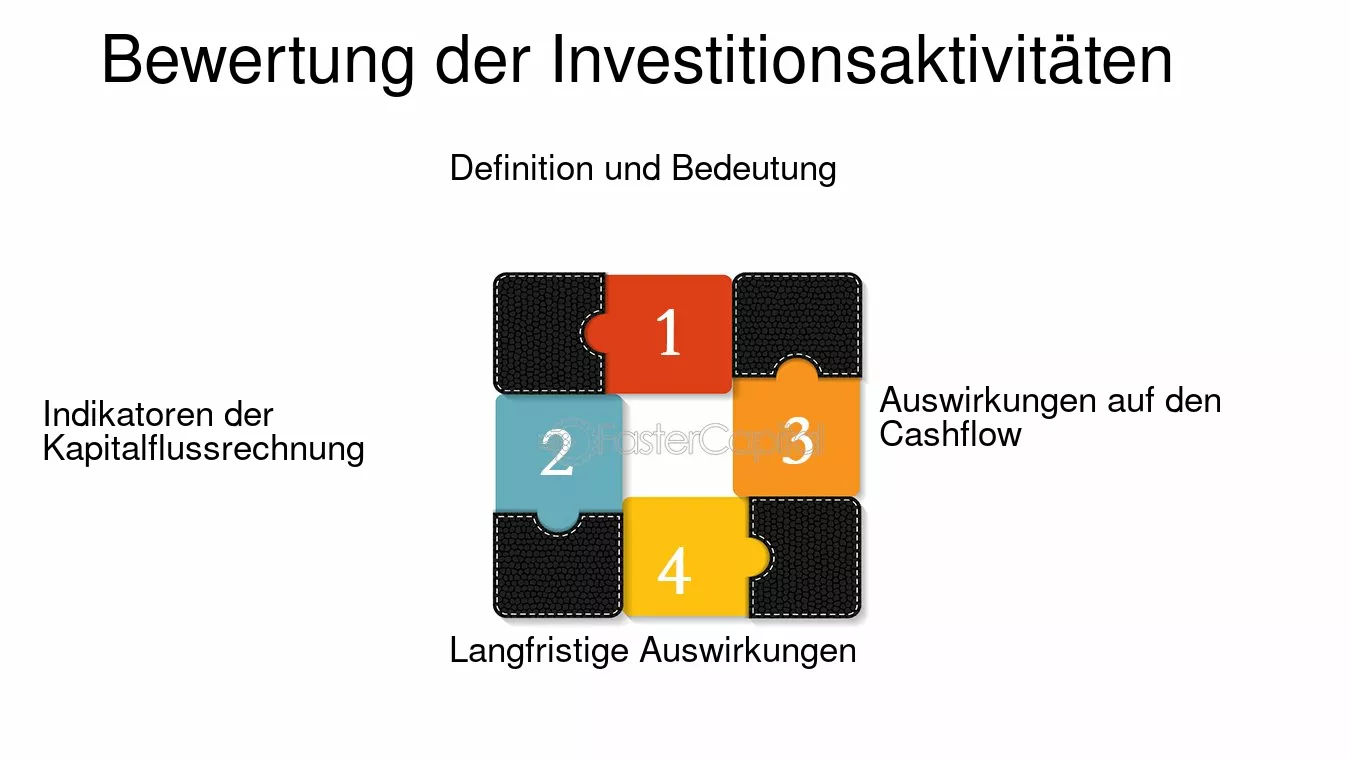 Bewertung der Investitionsaktivitäten

Definition und Bedeutung

1

Indikatoren der Kapitalflussrechnung

2

3

Auswirkungen auf den Cashflow

4

Langfristige Auswirkungen

FasterCapital